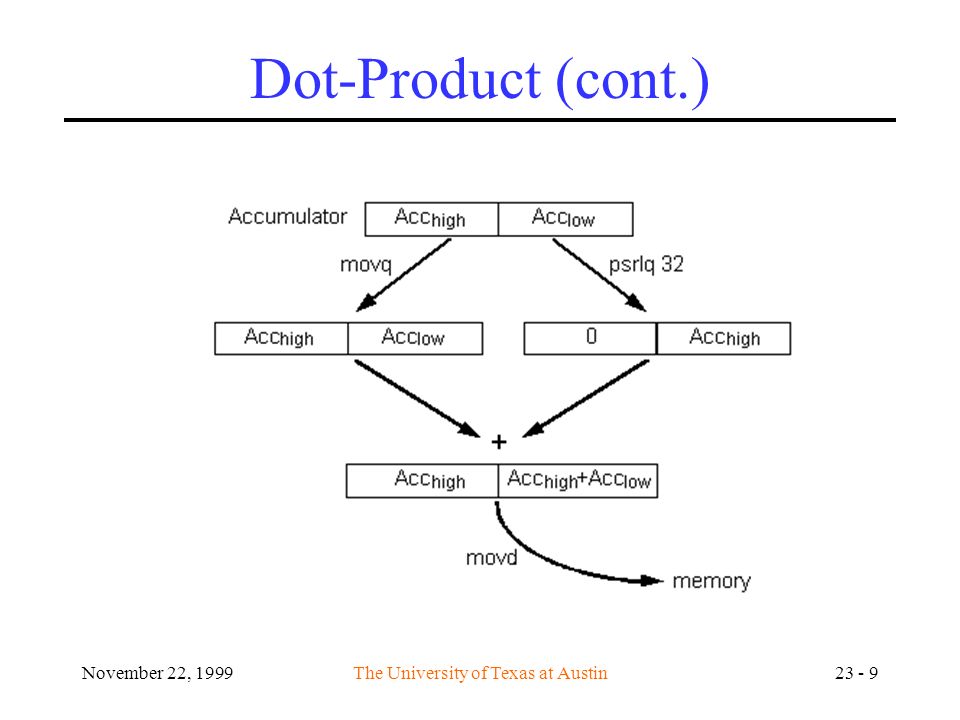 Dot-Product (cont.)

Accumulator $Acc_{high}$ $Acc_{low}$

movq

psrlq 32

$Acc_{high}$ $Acc_{low}$

0 $Acc_{high}$

+

$Acc_{high}$ $Acc_{high}+Acc_{low}$

movd

memory

November 22, 1999 The University of Texas at Austin 23 - 9